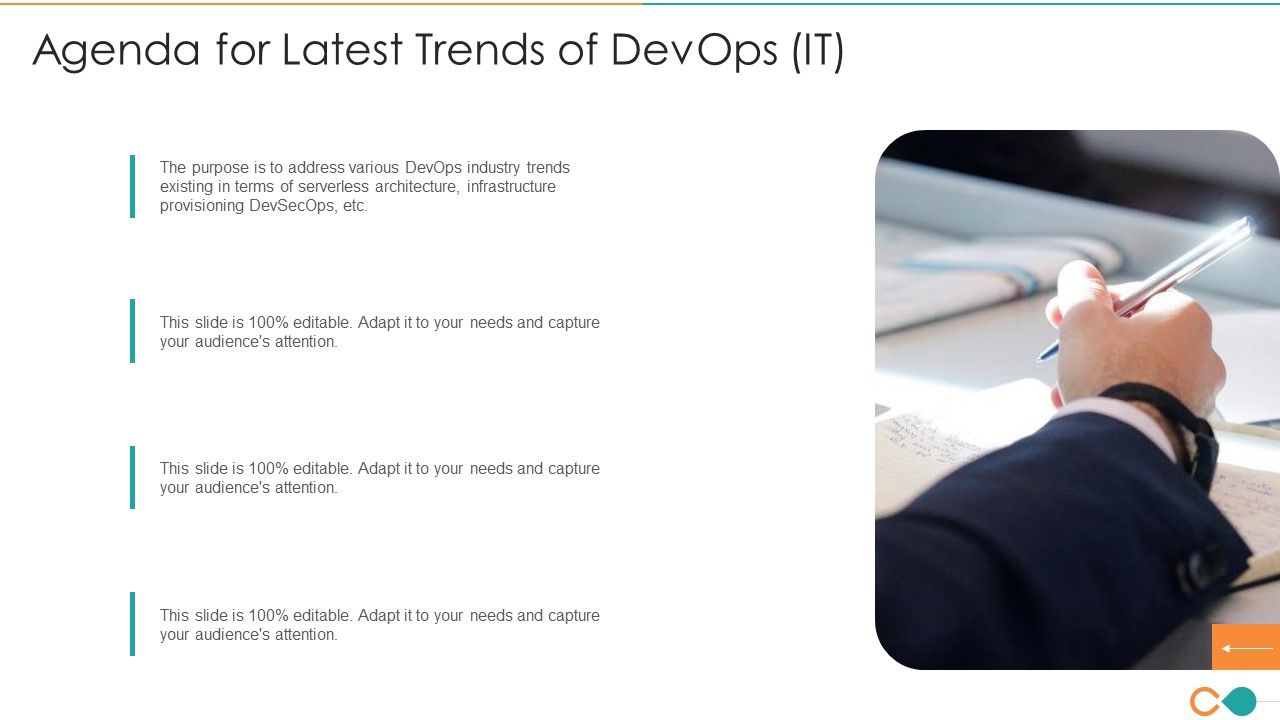 Agenda for Latest Trends of DevOps (IT)

The purpose is to address various DevOps industry trends existing in terms of serverless architecture, infrastructure provisioning DevSecOps, etc.

This slide is 100% editable. Adapt it to your needs and capture your audience's attention.

This slide is 100% editable. Adapt it to your needs and capture your audience's attention.

This slide is 100% editable. Adapt it to your needs and capture your audience's attention.